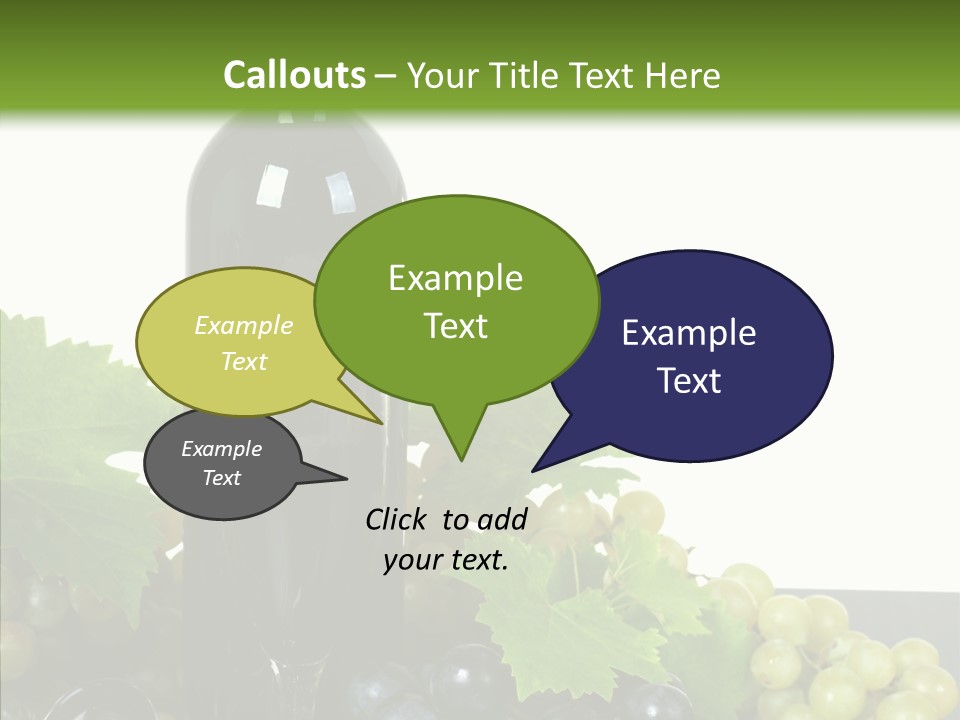 Callouts – Your Title Text Here

Example Text

Example Text

Example Text

Example Text

Click to add your text.